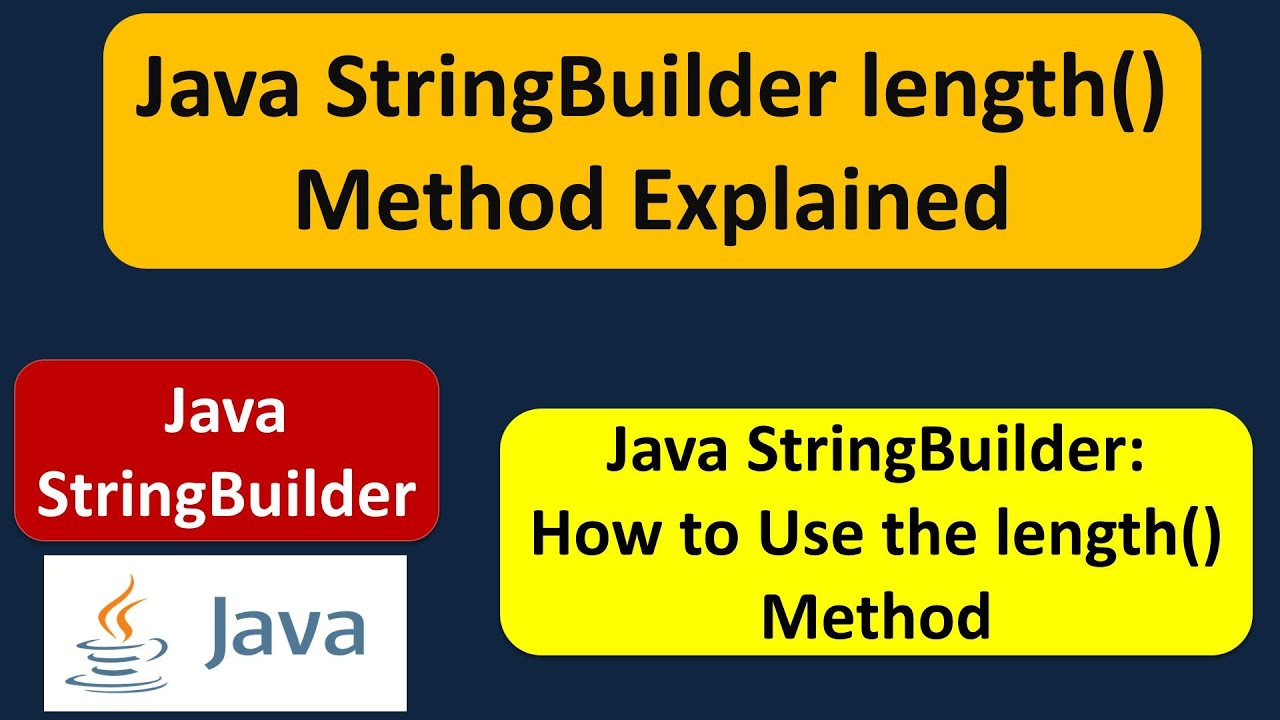 Java StringBuilder length() Method Explained

Java StringBuilder

Java

Java StringBuilder: How to Use the length() Method